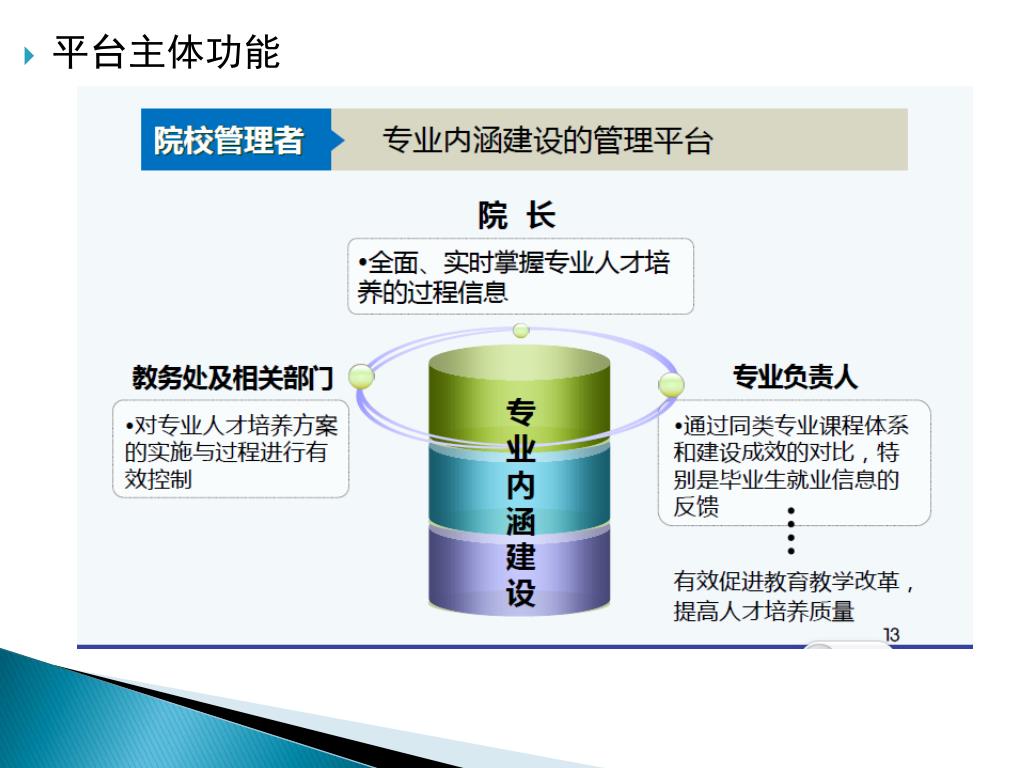 平台主体功能

院校管理者 专业内涵建设的管理平台

院 长

•全面、实时掌握专业人才培养的过程信息

教务处及相关部门

•对专业人才培养方案的实施与过程进行有效控制

专业内涵建设

专业负责人

•通过同类专业课程体系和建设成效的对比，特别是毕业生就业信息的反馈

有效促进教育教学改革，提高人才培养质量

13